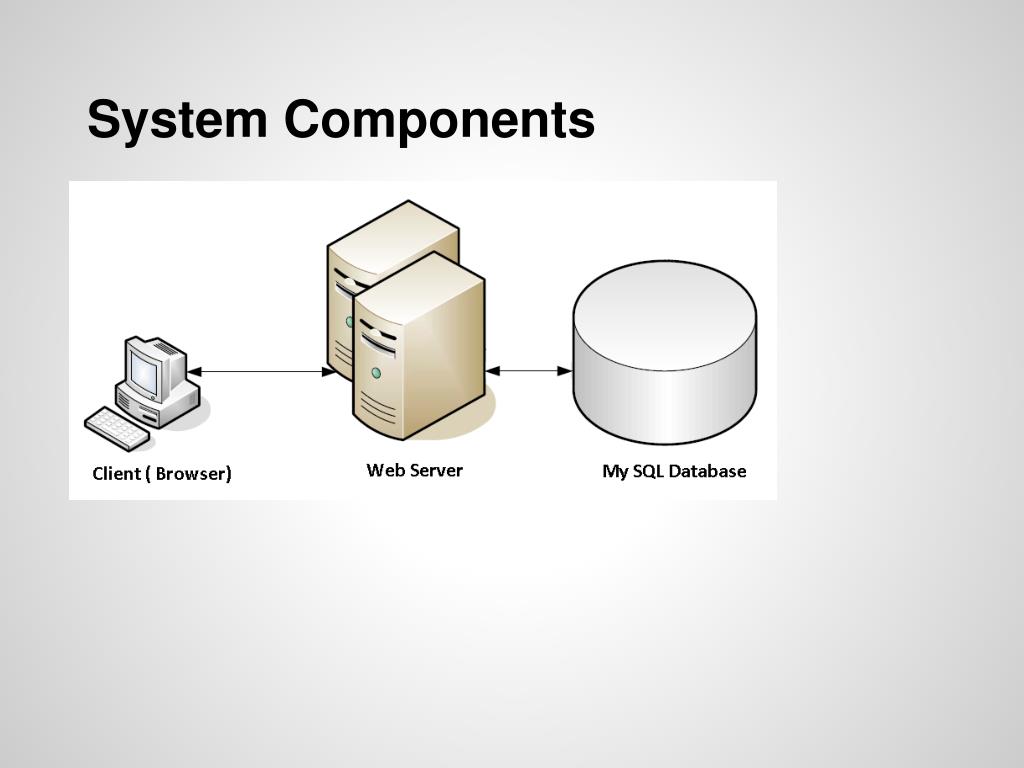 System Components

Client ( Browser)

Web Server

My SQL Database